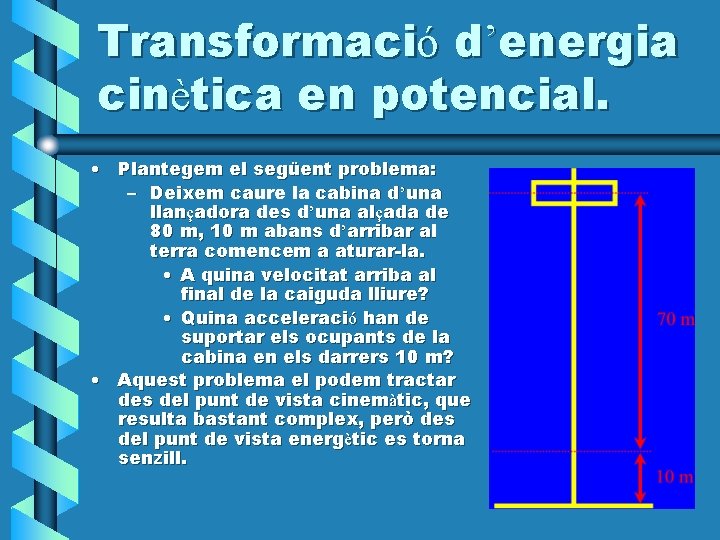 Transformació d'energia cinètica en potencial.

• Plantegem el següent problema:
- Deixem caure la cabina d'una llançadora des d'una alçada de 80 m, 10 m abans d'arribar al terra comencem a aturar-la.
• A quina velocitat arriba al final de la caiguda lliure?
• Quina acceleració han de suportar els ocupants de la cabina en els darrers 10 m?
• Aquest problema el podem tractar des del punt de vista cinemàtic, que resulta bastant complex, però des del punt de vista energètic es torna senzill.

70 m

10 m